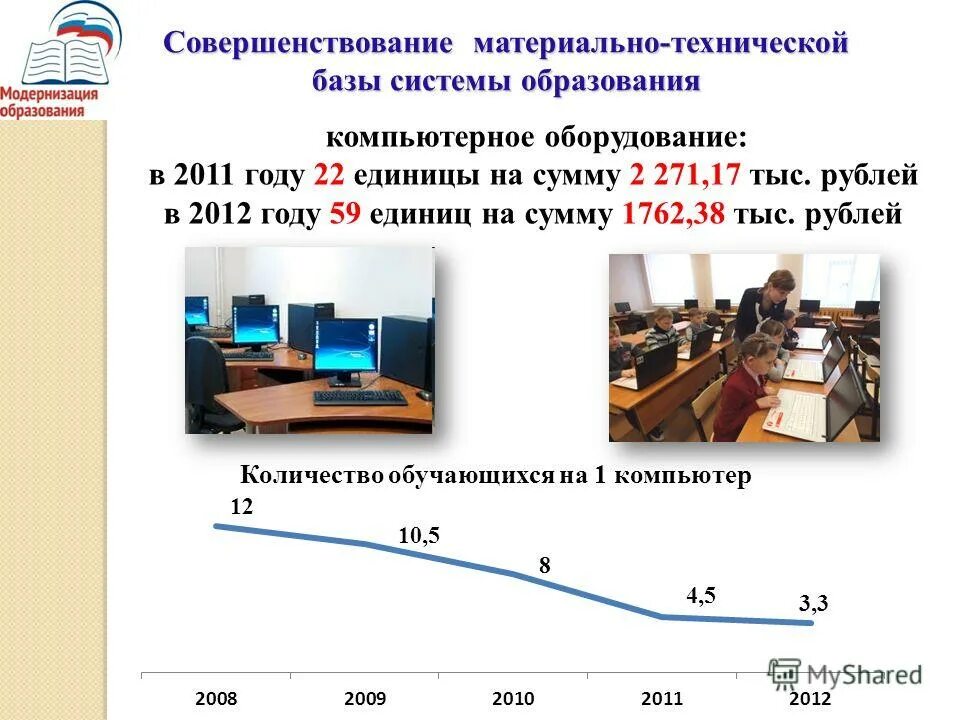 Модернизация образования

Совершенствование материально-технической базы системы образования

компьютерное оборудование:
в 2011 году 22 единицы на сумму 2 271,17 тыс. рублей
в 2012 году 59 единиц на сумму 1762,38 тыс. рублей

Количество обучающихся на 1 компьютер

12
10,5
8
4,5
3,3

2008
2009
2010
2011
2012

MyShared